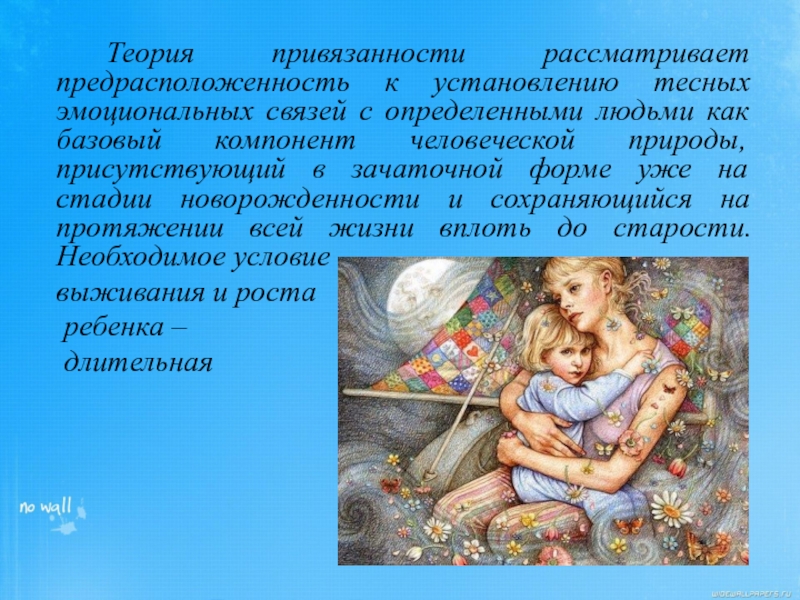 Теория привязанности рассматривает предрасположенность к установлению тесных эмоциональных связей с определенными людьми как базовый компонент человеческой природы, присутствующий в зачаточной форме уже на стадии новорожденности и сохраняющийся на протяжении всей жизни вплоть до старости. Необходимое условие выживания и роста ребенка – длительная

no wall

WIDEWALLPAPERS.RU